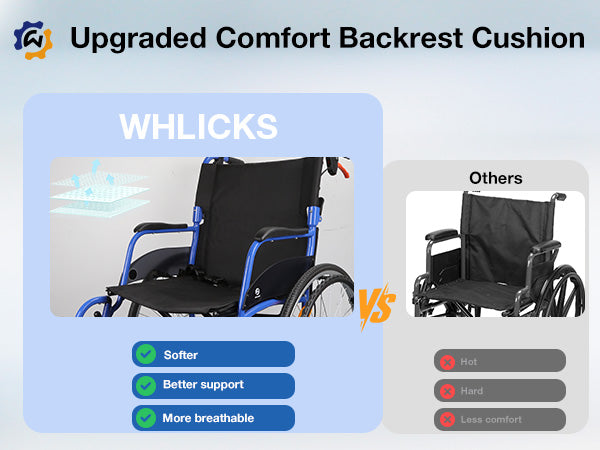 Upgraded Comfort Backrest Cushion

WHLICKS

Others

VS

Softer

Better support

More breathable

Hot

Hard

Less comfort